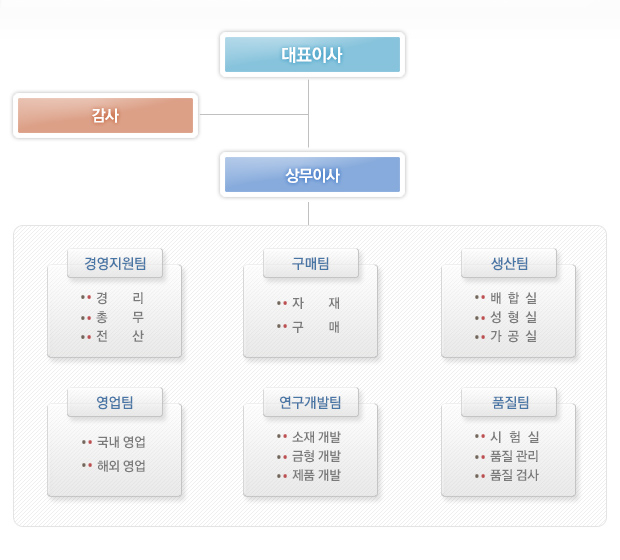 대표이사

감사

상무이사

경영지원팀
경 리
총 무
전 산

구매팀
자 재
구 매

생산팀
배 합 실
성 형 실
가 공 실

영업팀
국내 영업
해외 영업

연구개발팀
소재 개발
금형 개발
제품 개발

품질팀
시 험 실
품질 관리
품질 검사